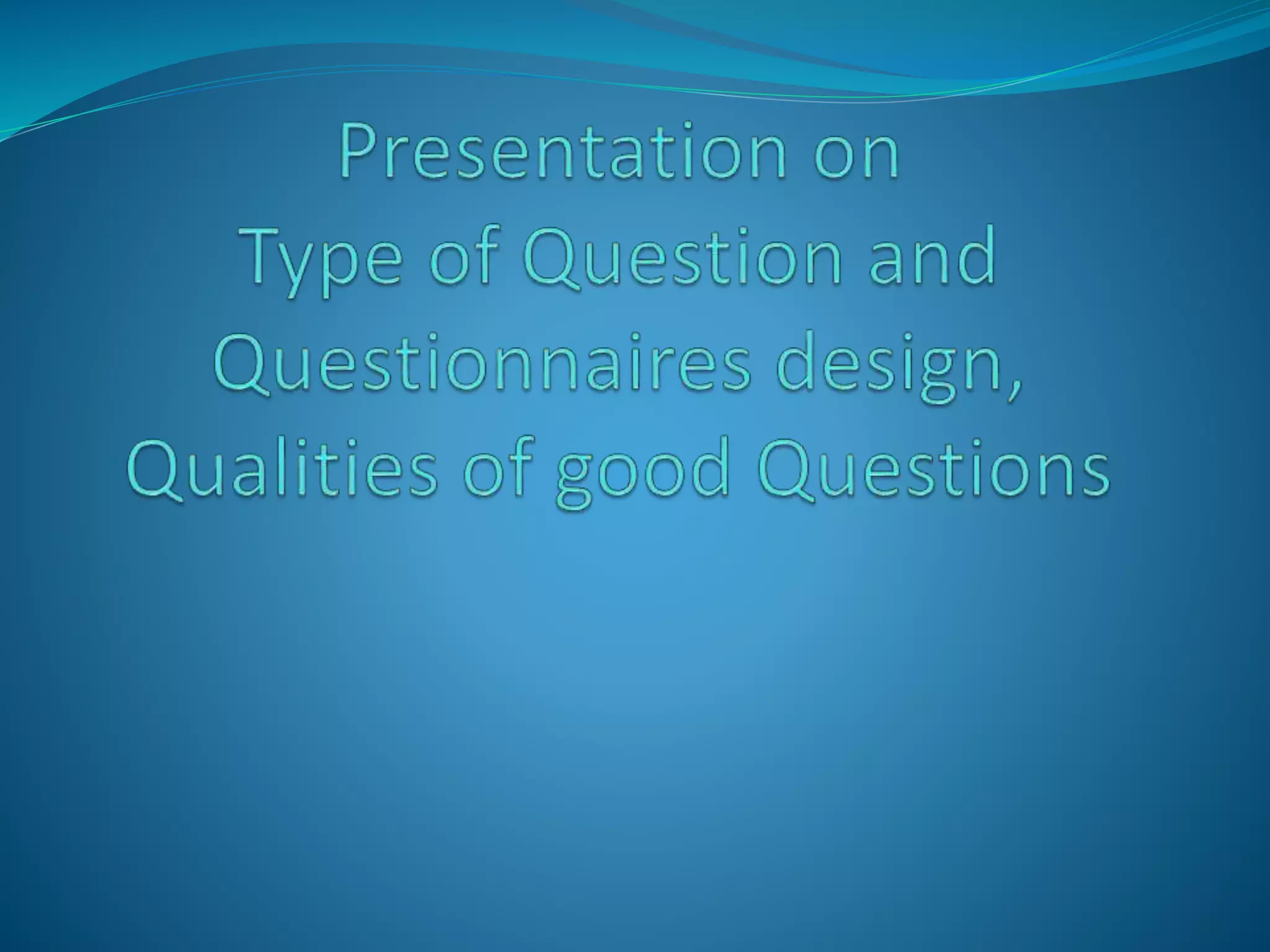 Presentation on
Type of Question and
Questionnaires design,
Qualities of good Questions